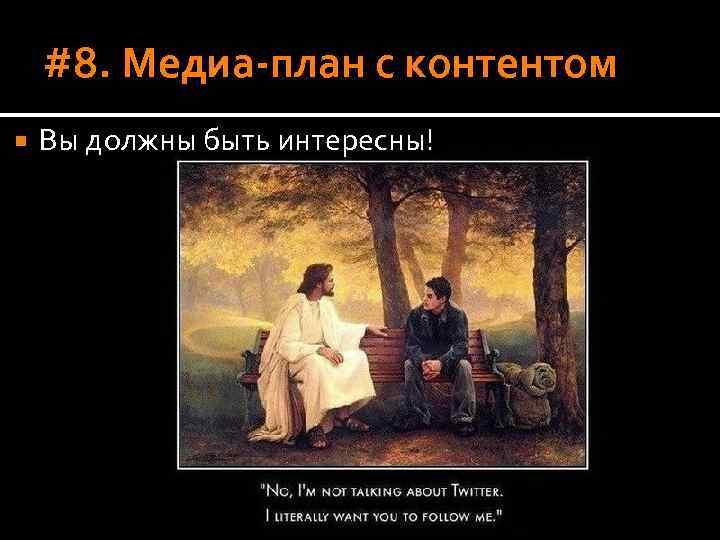 #8. Медиа-план с контентом

Вы должны быть интересны!

"No, I'm not talking about Twitter. I literally want you to follow me."